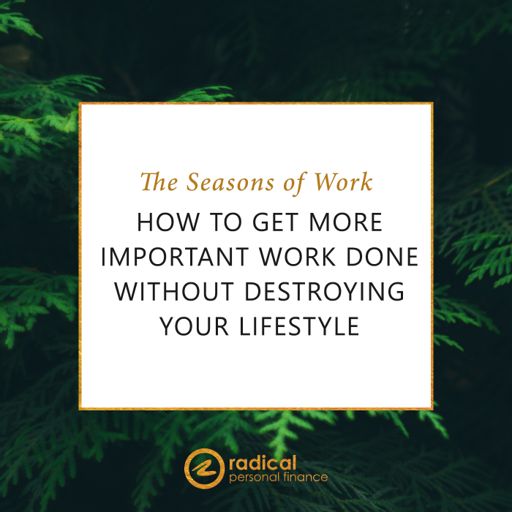 The Seasons of Work

HOW TO GET MORE IMPORTANT WORK DONE WITHOUT DESTROYING YOUR LIFESTYLE

radical
personal finance